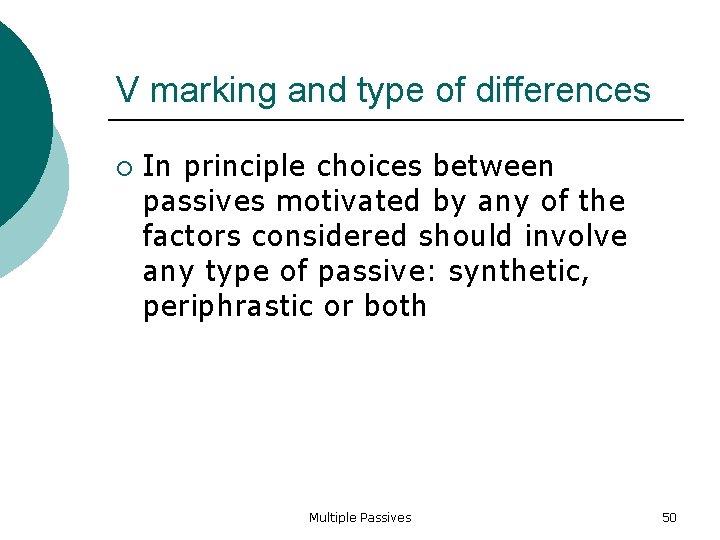 V marking and type of differences

In principle choices between passives motivated by any of the factors considered should involve any type of passive: synthetic, periphrastic or both

Multiple Passives

50